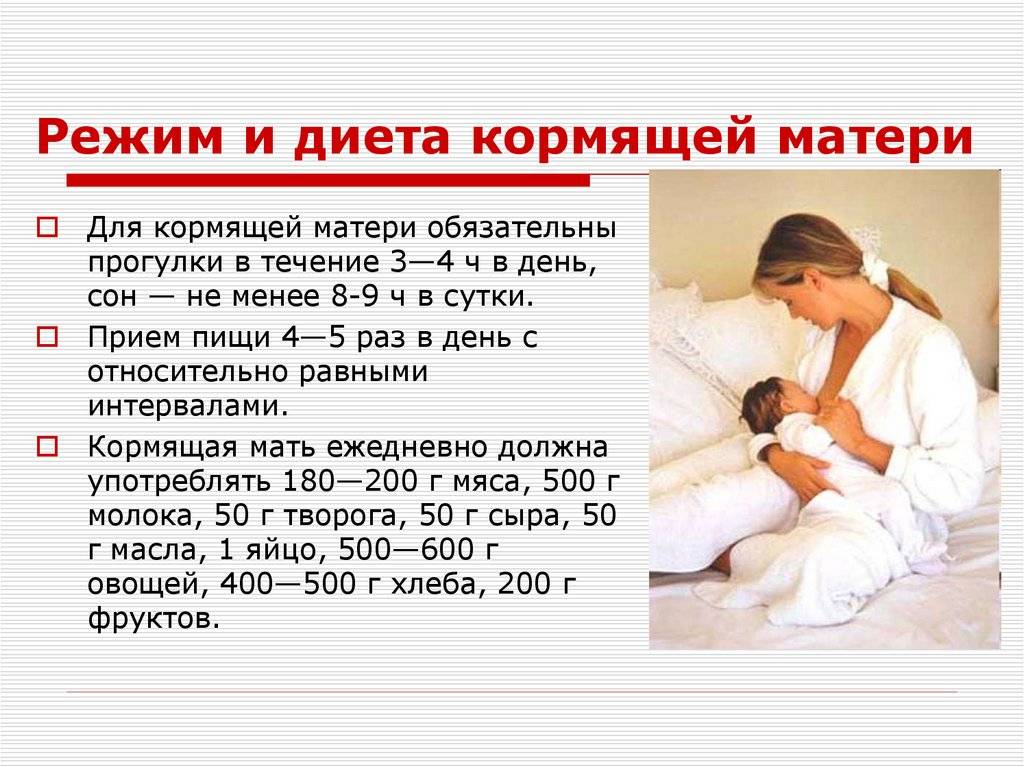 Режим и диета кормящей матери

Для кормящей матери обязательны прогулки в течение 3—4 ч в день, сон — не менее 8-9 ч в сутки.

Прием пищи 4—5 раз в день с относительно равными интервалами.

Кормящая мать ежедневно должна употреблять 180—200 г мяса, 500 г молока, 50 г творога, 50 г сыра, 50 г масла, 1 яйцо, 500—600 г овощей, 400—500 г хлеба, 200 г фруктов.